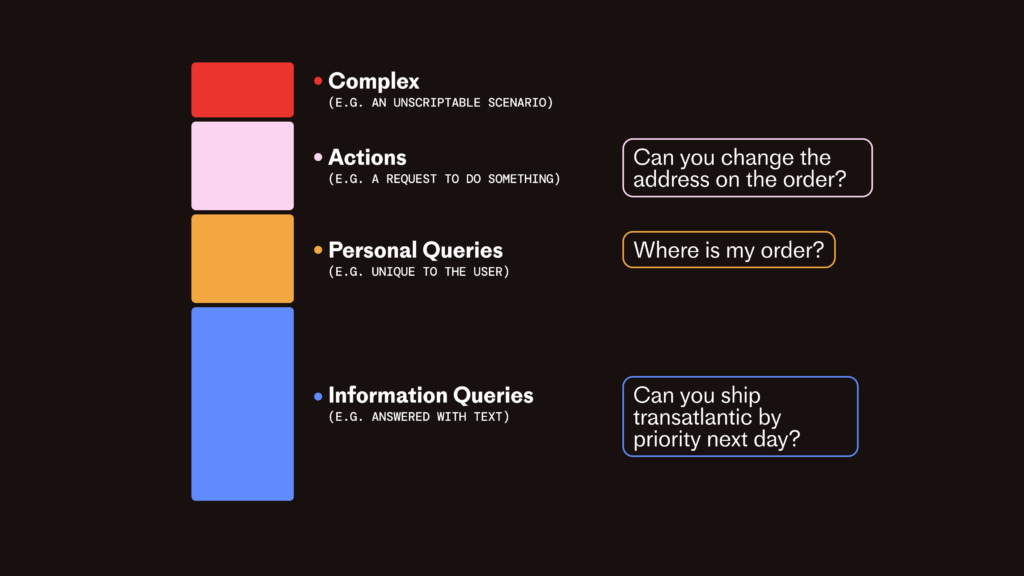 Complex
(E.G. AN UNSCRIPTABLE SCENARIO)

Actions
(E.G. A REQUEST TO DO SOMETHING)

Can you change the address on the order?

Personal Queries
(E.G. UNIQUE TO THE USER)

Where is my order?

Information Queries
(E.G. ANSWERED WITH TEXT)

Can you ship transatlantic by priority next day?